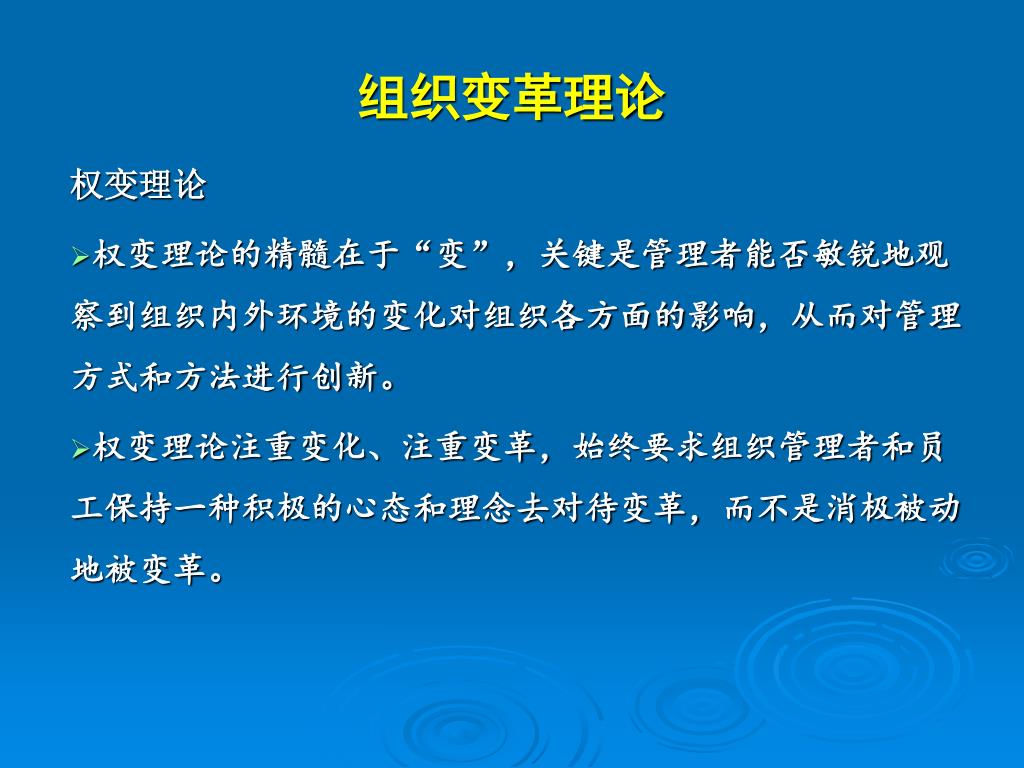 组织变革理论

权变理论

➢权变理论的精髓在于“变”，关键是管理者能否敏锐地观察到组织内外环境的变化对组织各方面的影响，从而对管理方式和方法进行创新。

➢权变理论注重变化、注重变革，始终要求组织管理者和员工保持一种积极的心态和理念去对待变革，而不是消极被动地被变革。